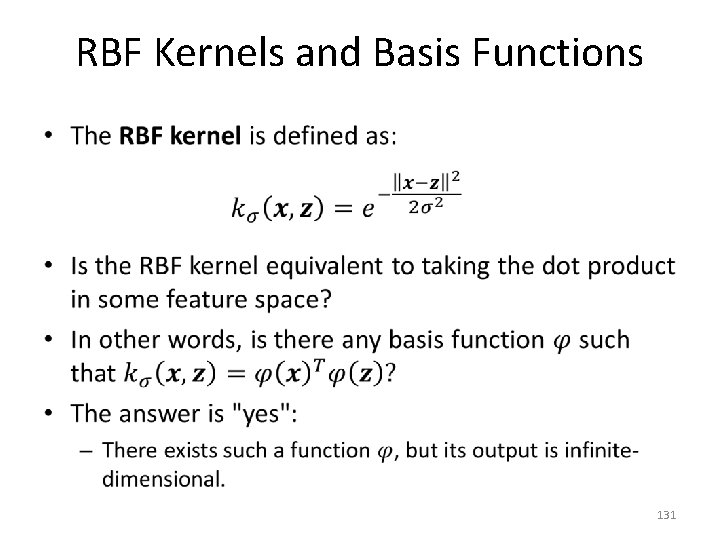 RBF Kernels and Basis Functions

• The **RBF kernel** is defined as:

$k_\sigma(\boldsymbol{x}, \boldsymbol{z}) = e^{-\frac{\|\boldsymbol{x}-\boldsymbol{z}\|^2}{2\sigma^2}}$

• Is the RBF kernel equivalent to taking the dot product in some feature space?

• In other words, is there any basis function $\varphi$ such that $k_\sigma(\boldsymbol{x}, \boldsymbol{z}) = \varphi(\boldsymbol{x})^T \varphi(\boldsymbol{z})$?

• The answer is "yes":

– There exists such a function $\varphi$, but its output is infinite-dimensional.

131